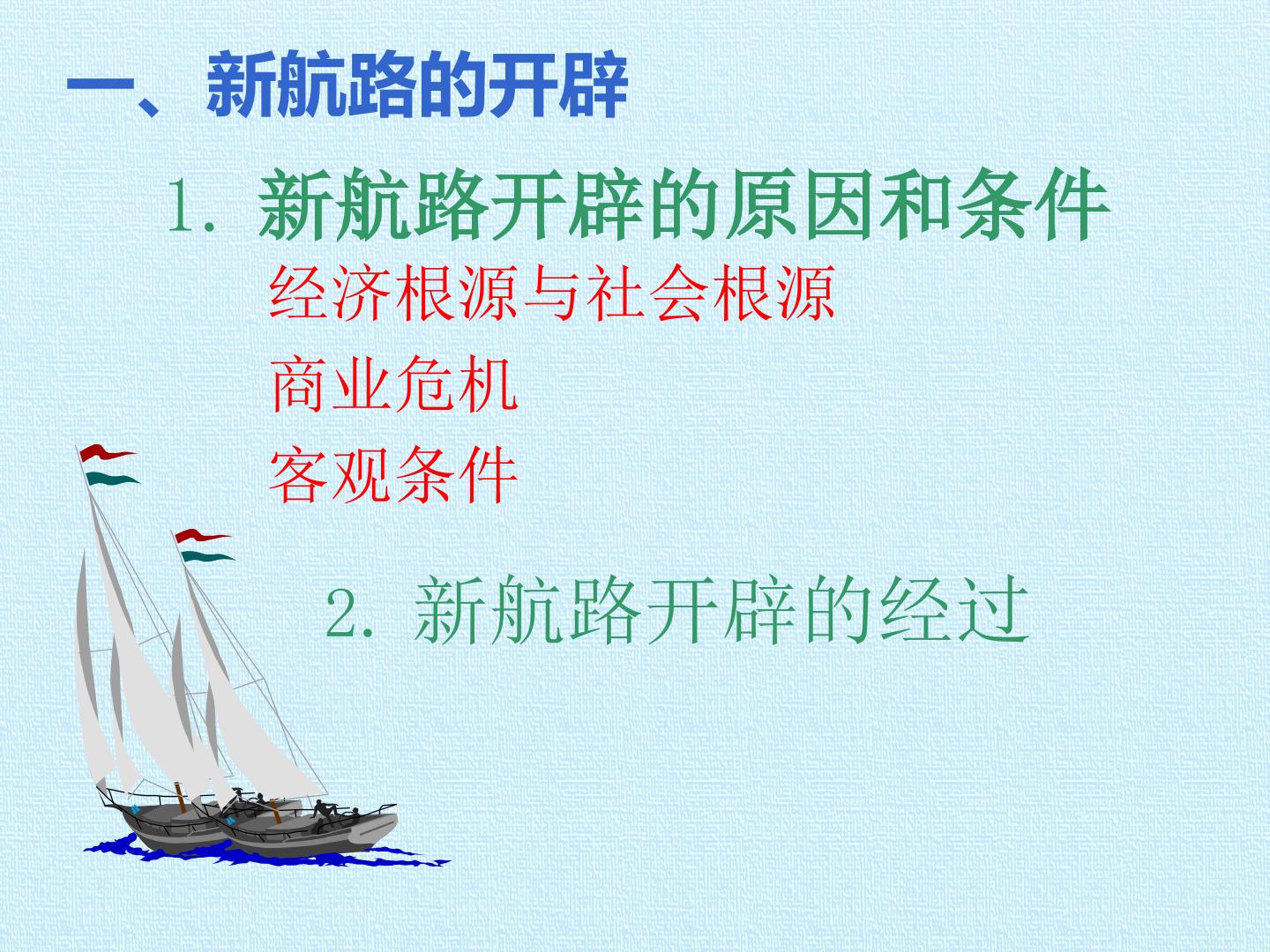 一、新航路的开辟

1. 新航路开辟的原因和条件

经济根源与社会根源

商业危机

客观条件

2. 新航路开辟的经过